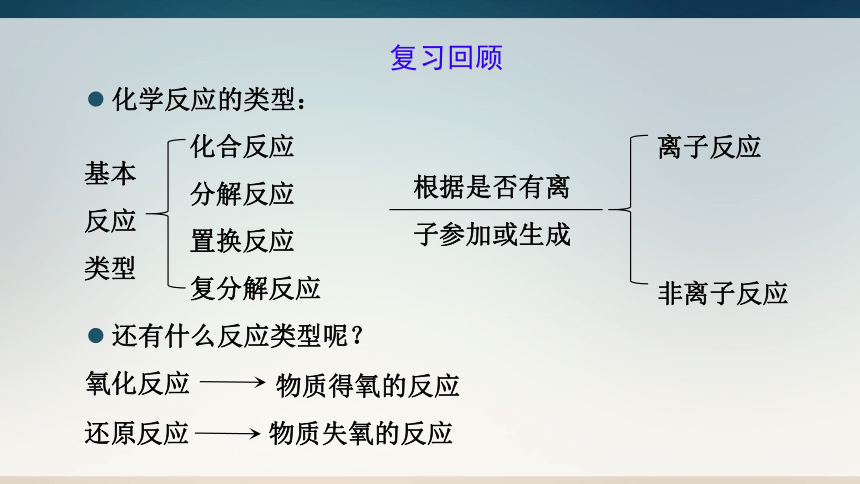 复习回顾

● 化学反应的类型：

基本反应类型
化合反应
分解反应
置换反应
复分解反应

根据是否有离子参加或生成
离子反应
非离子反应

● 还有什么反应类型呢？

氧化反应 ⟶ 物质得氧的反应

还原反应 ⟶ 物质失氧的反应